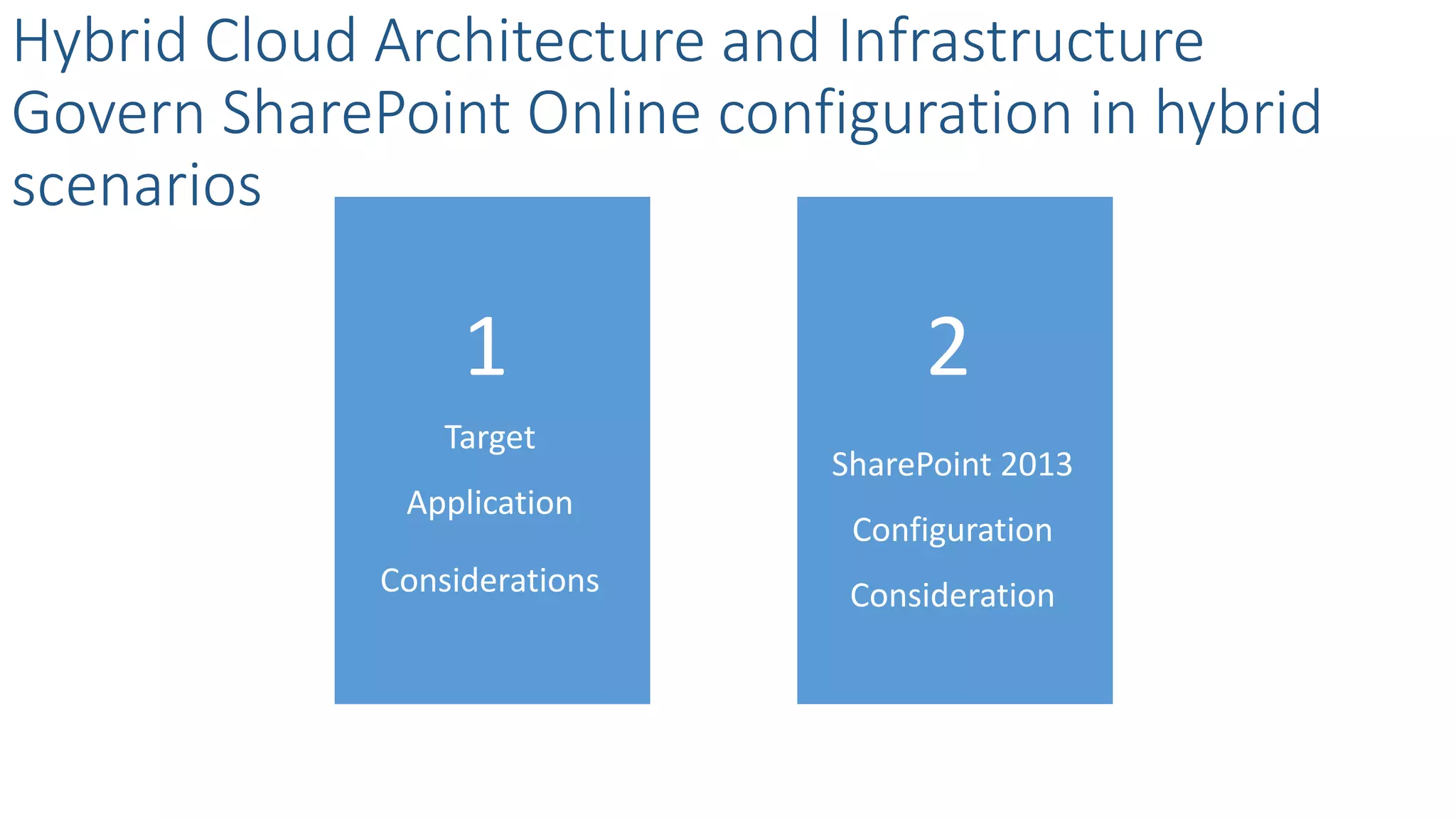 Hybrid Cloud Architecture and Infrastructure
Govern SharePoint Online configuration in hybrid scenarios

1

Target

Application

Considerations

2

SharePoint 2013

Configuration

Consideration